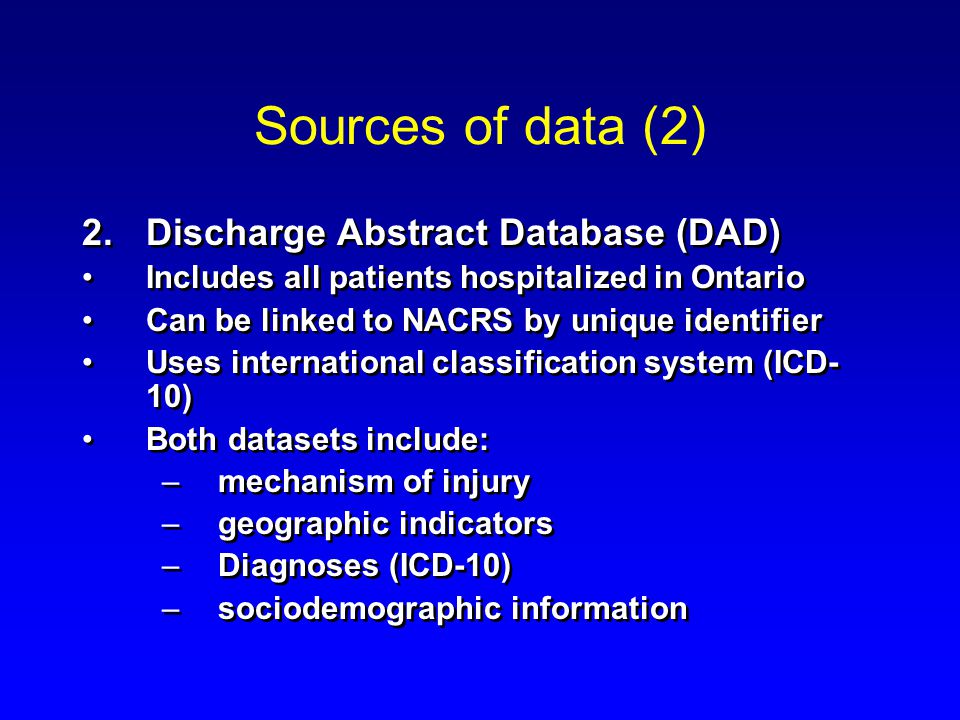 Sources of data (2)

2. Discharge Abstract Database (DAD)

• Includes all patients hospitalized in Ontario
• Can be linked to NACRS by unique identifier
• Uses international classification system (ICD-10)
• Both datasets include:
  – mechanism of injury
  – geographic indicators
  – Diagnoses (ICD-10)
  – sociodemographic information